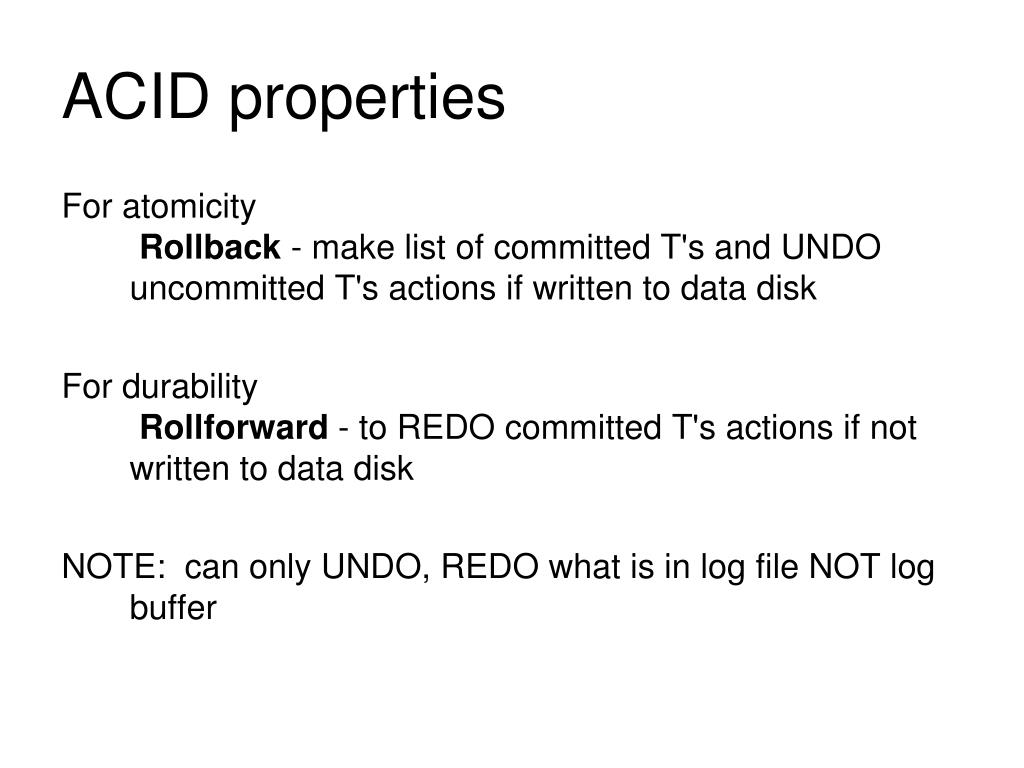 ACID properties

For atomicity
Rollback - make list of committed T's and UNDO uncommitted T's actions if written to data disk

For durability
Rollforward - to REDO committed T's actions if not written to data disk

NOTE: can only UNDO, REDO what is in log file NOT log buffer